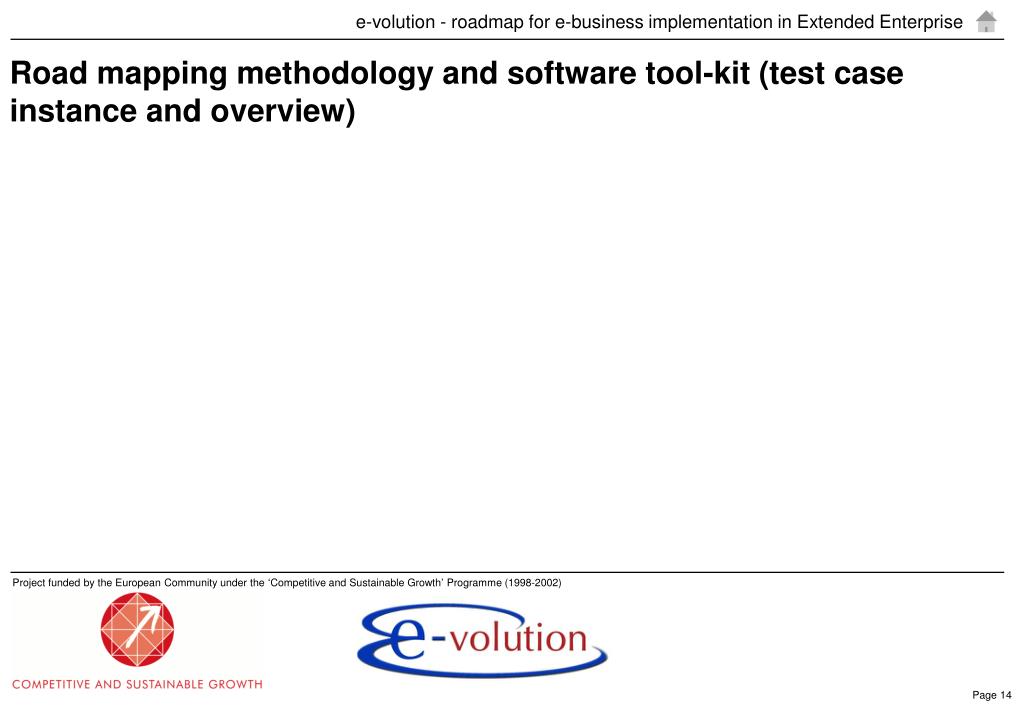 e-volution - roadmap for e-business implementation in Extended Enterprise

Road mapping methodology and software tool-kit (test case instance and overview)

Project funded by the European Community under the 'Competitive and Sustainable Growth' Programme (1998-2002)

COMPETITIVE AND SUSTAINABLE GROWTH

e-volution

Page 14